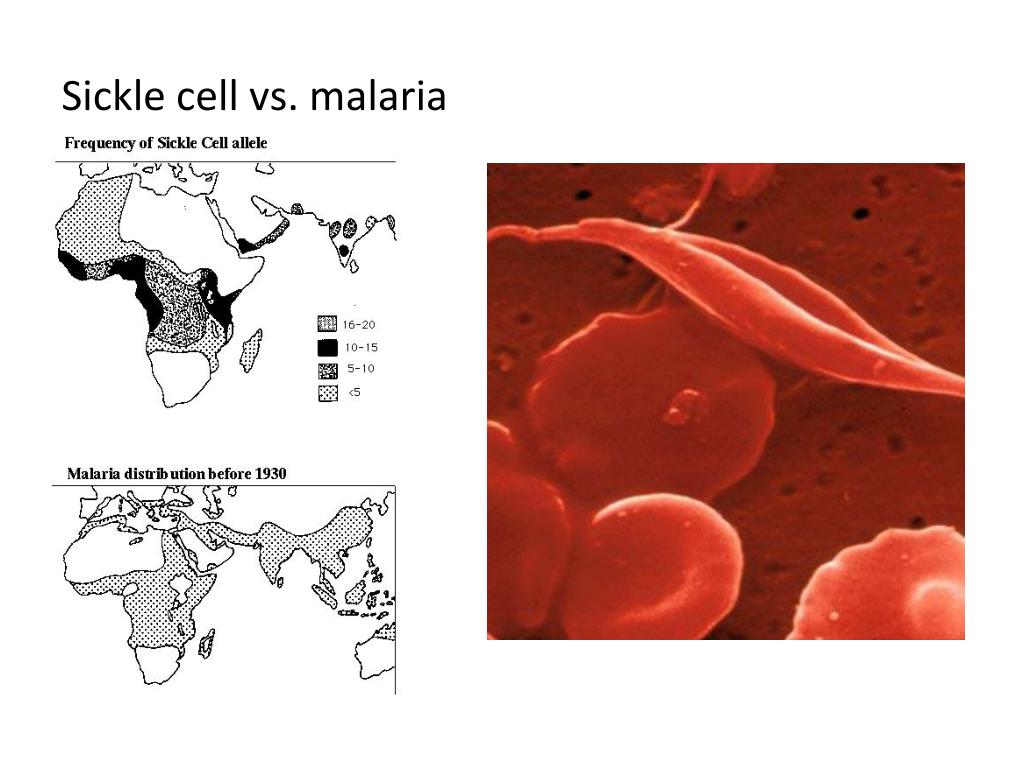 Sickle cell vs. malaria

Frequency of Sickle Cell allele

16-20
10-15
5-10
<5

Malaria distribution before 1930